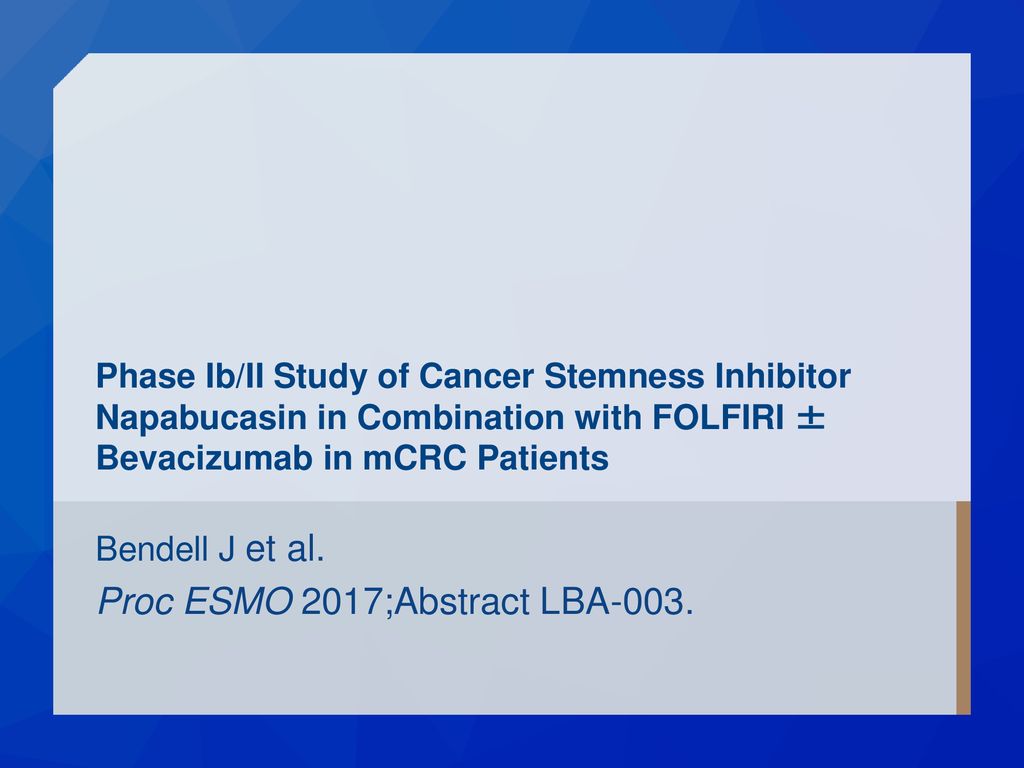 Phase Ib/II Study of Cancer Stemness Inhibitor Napabucasin in Combination with FOLFIRI ± Bevacizumab in mCRC Patients

Bendell J et al.

Proc ESMO 2017;Abstract LBA-003.